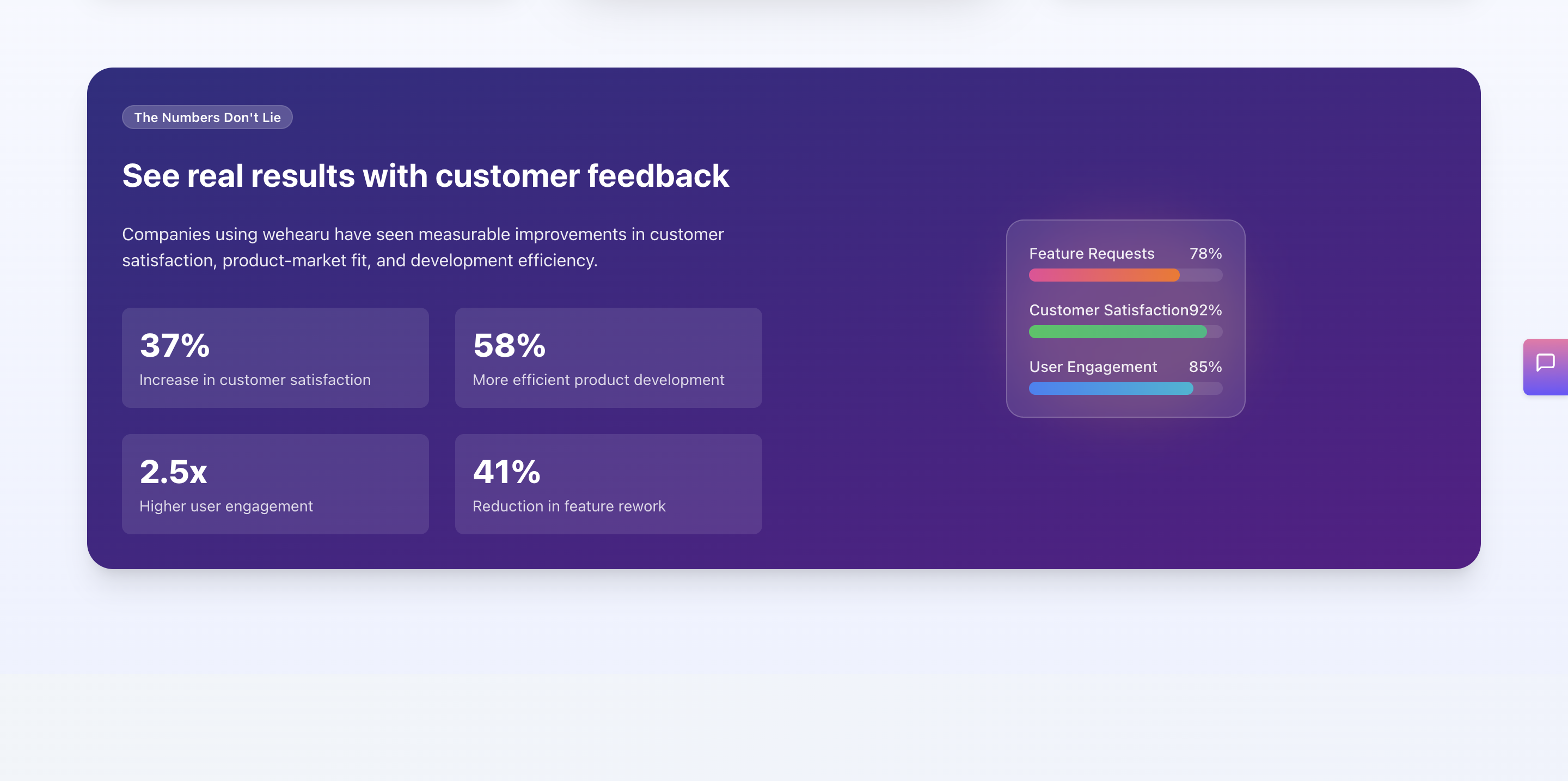 The Numbers Don't Lie

See real results with customer feedback

Companies using wehearu have seen measurable improvements in customer satisfaction, product-market fit, and development efficiency.

37%
Increase in customer satisfaction

58%
More efficient product development

2.5x
Higher user engagement

41%
Reduction in feature rework

Feature Requests 78%

Customer Satisfaction92%

User Engagement 85%